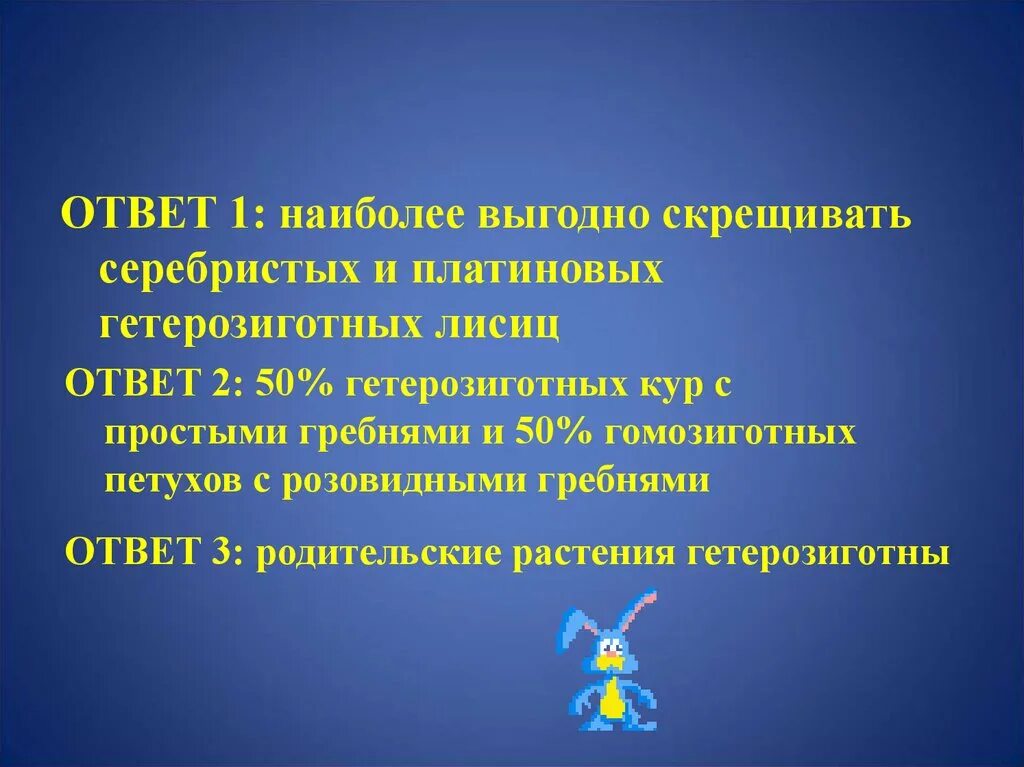 ОТВЕТ 1: наиболее выгодно скрещивать серебристых и платиновых гетерозиготных лисиц

ОТВЕТ 2: 50% гетерозиготных кур с простыми гребнями и 50% гомозиготных петухов с розовидными гребнями

ОТВЕТ 3: родительские растения гетерозиготны